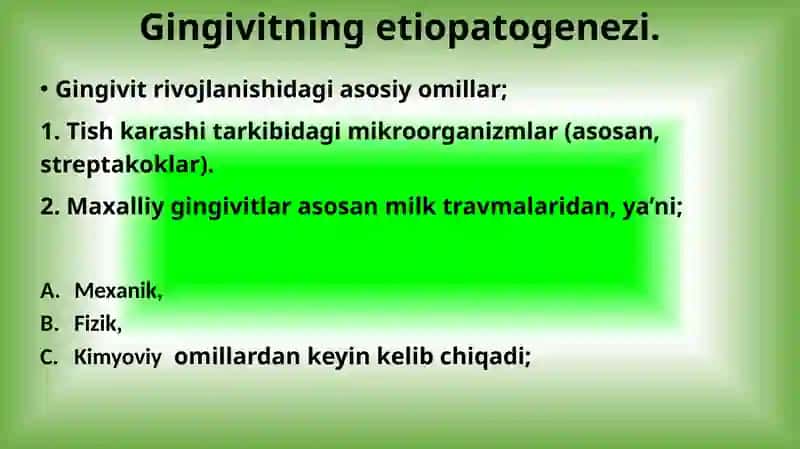 Gingivitning etiopatogenezi.

• Gingivit rivojlanishidagi asosiy omillar;

1. Tish karashi tarkibidagi mikroorganizmlar (asosan, streptakoklar).

2. Maxalliy gingivitlar asosan milk travmalaridan, ya'ni;

A. Mexanik,
B. Fizik,
C. Kimyoviy omillardan keyin kelib chiqadi;